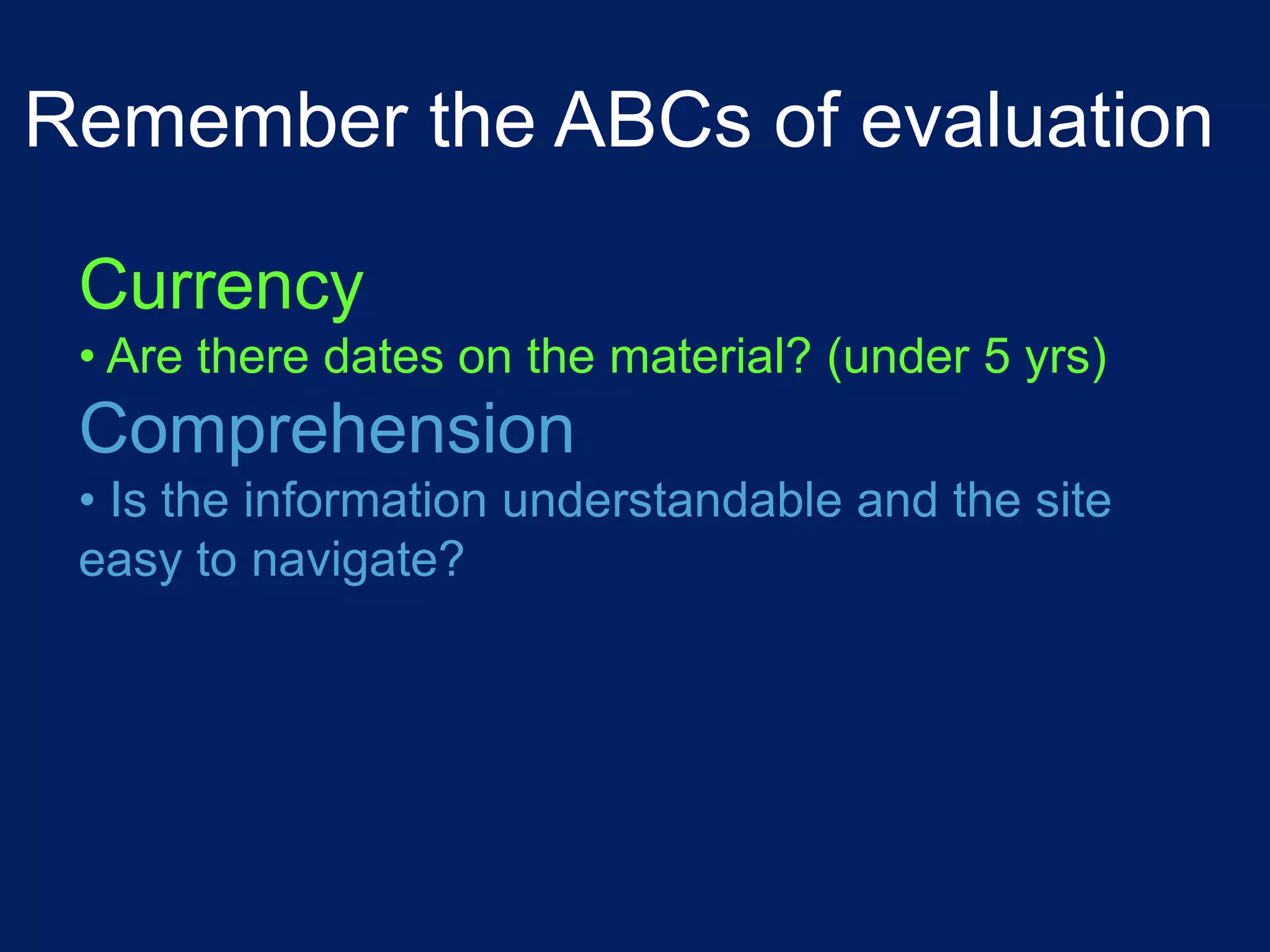 Remember the ABCs of evaluation

Currency
• Are there dates on the material? (under 5 yrs)
Comprehension
• Is the information understandable and the site easy to navigate?